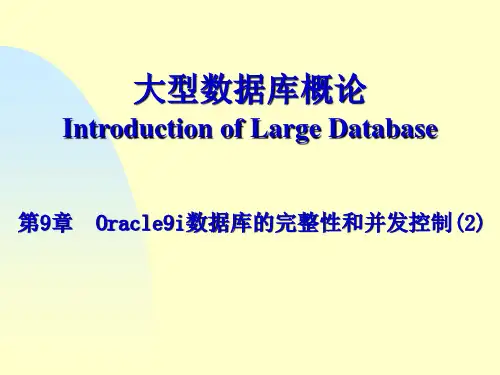 大型数据库概论
Introduction of Large Database

第9章 Oracle9i数据库的完整性和并发控制(2)